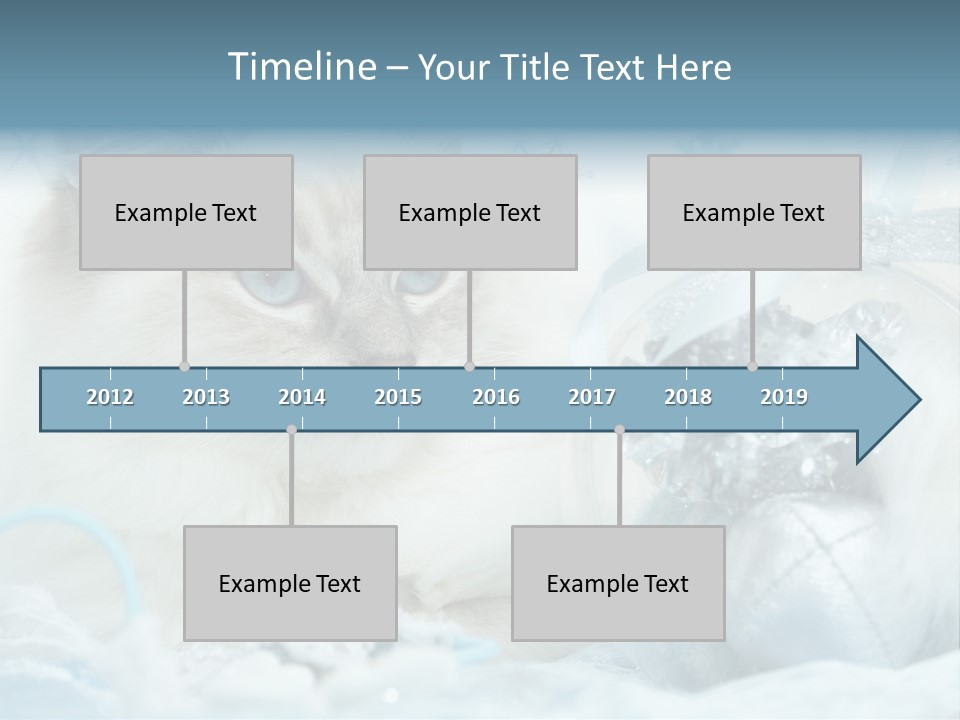 Timeline – Your Title Text Here

Example Text

Example Text

Example Text

2012 2013 2014 2015 2016 2017 2018 2019

Example Text

Example Text